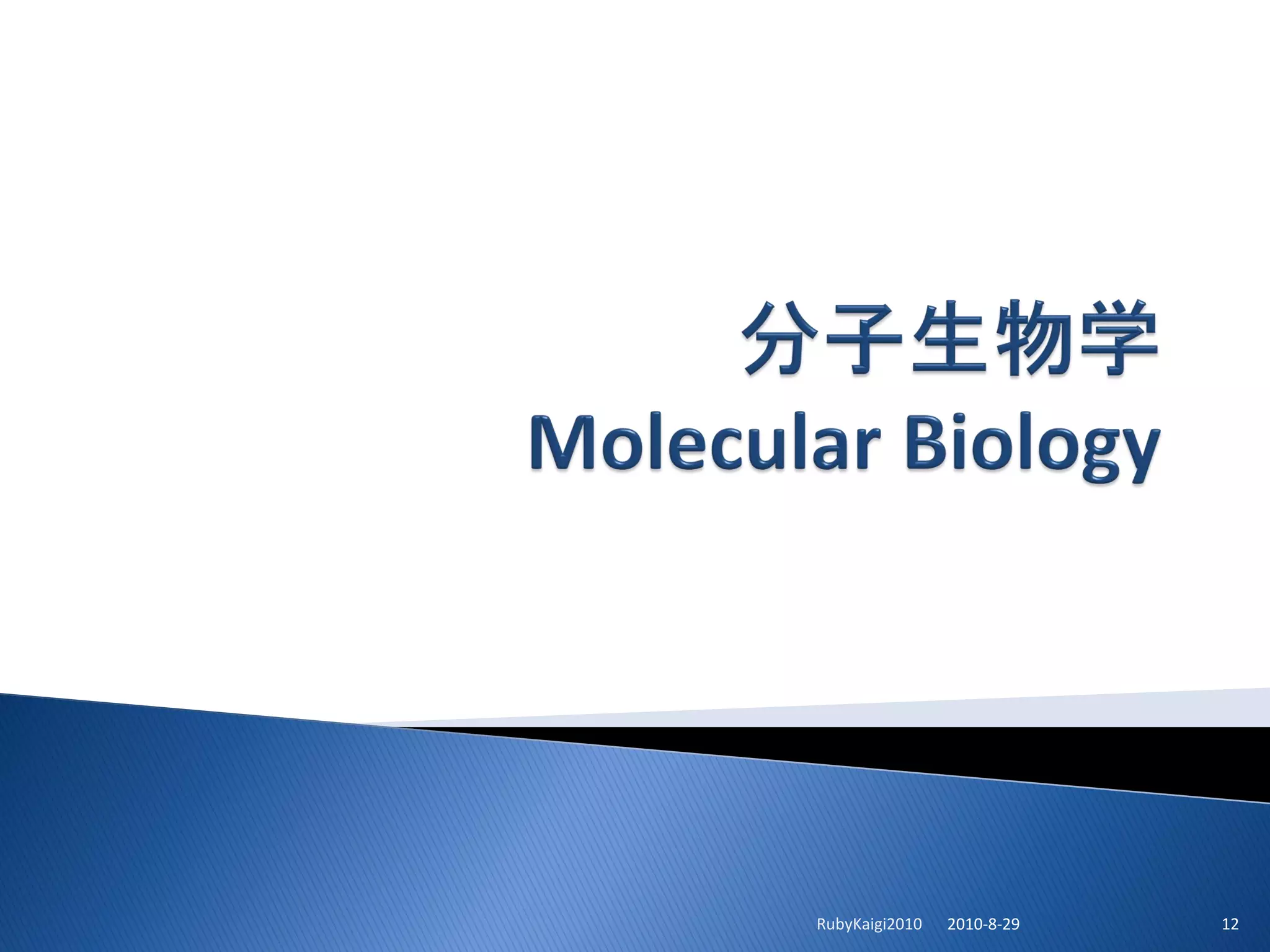 分子生物学
Molecular Biology

RubyKaigi2010 2010-8-29 12